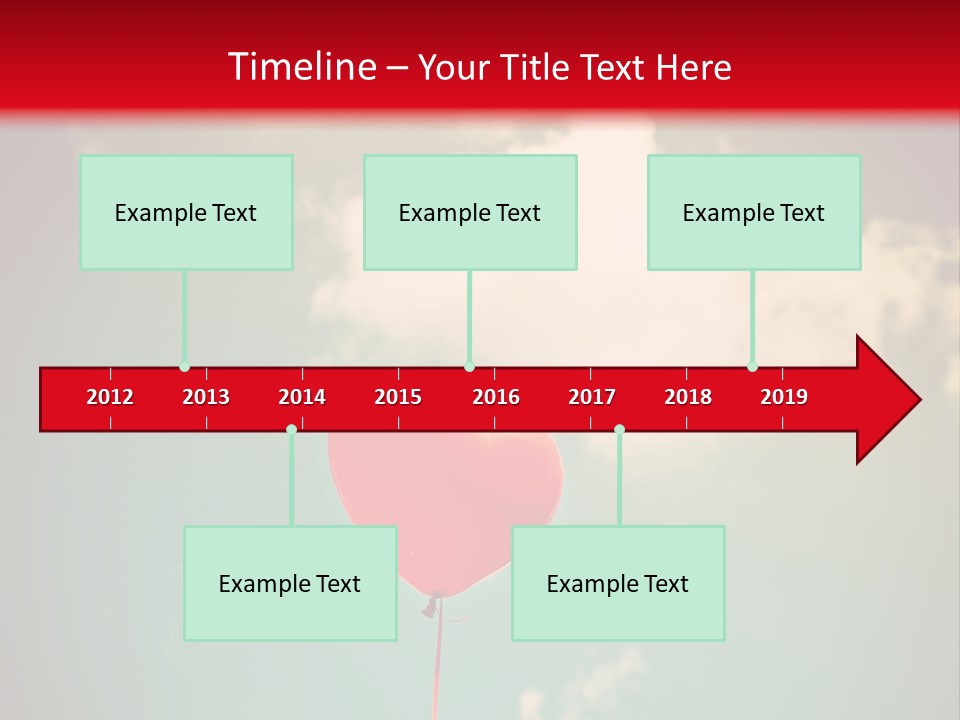 Timeline – Your Title Text Here

Example Text

Example Text

Example Text

2012 2013 2014 2015 2016 2017 2018 2019

Example Text

Example Text